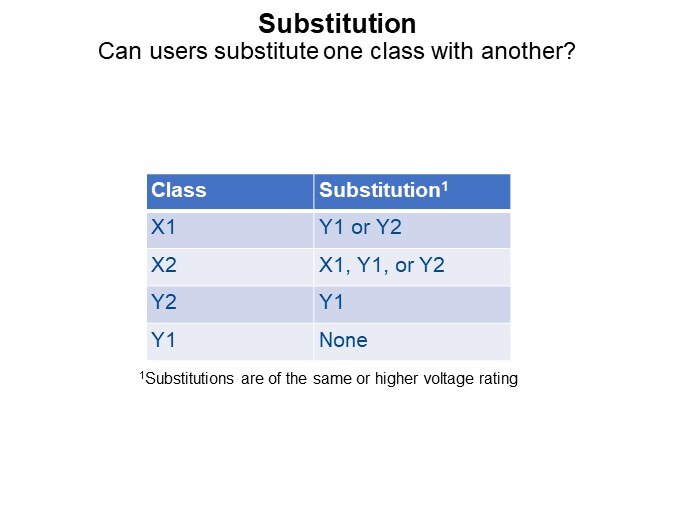 Substitution
Can users substitute one class with another?

| Class | Substitution$^1$ |
|---|---|
| X1 | Y1 or Y2 |
| X2 | X1, Y1, or Y2 |
| Y2 | Y1 |
| Y1 | None |

$^1$Substitutions are of the same or higher voltage rating